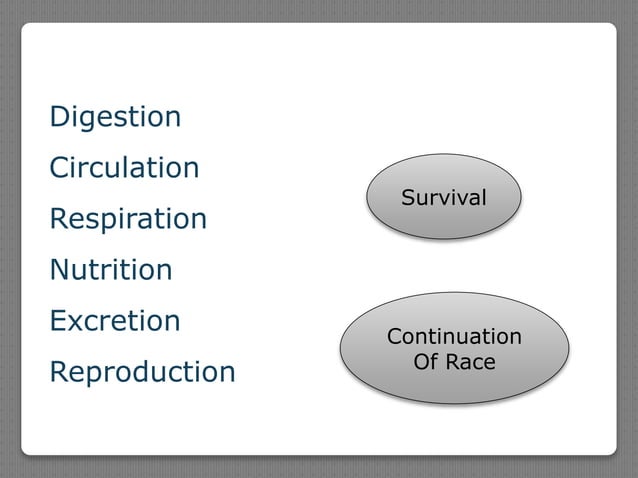 Digestion
Circulation
Respiration
Nutrition
Excretion
Reproduction

Survival

Continuation Of Race